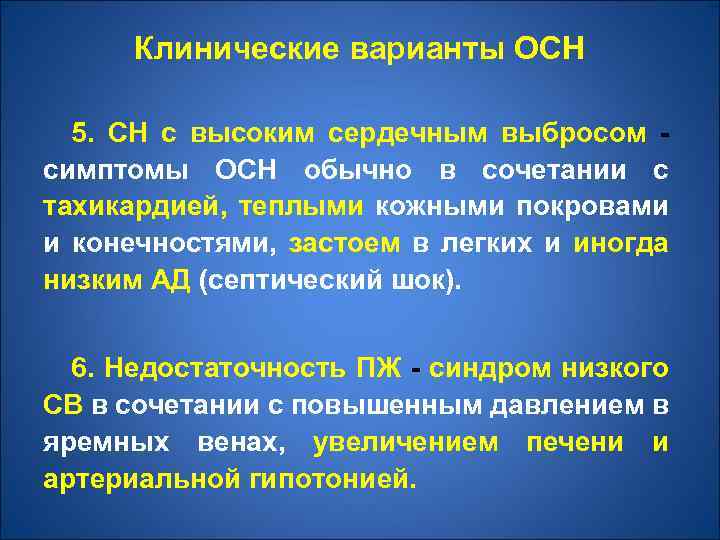 Клинические варианты ОСН

5. СН с высоким сердечным выбросом - симптомы ОСН обычно в сочетании с тахикардией, теплыми кожными покровами и конечностями, застоем в легких и иногда низким АД (септический шок).

6. Недостаточность ПЖ - синдром низкого СВ в сочетании с повышенным давлением в яремных венах, увеличением печени и артериальной гипотонией.